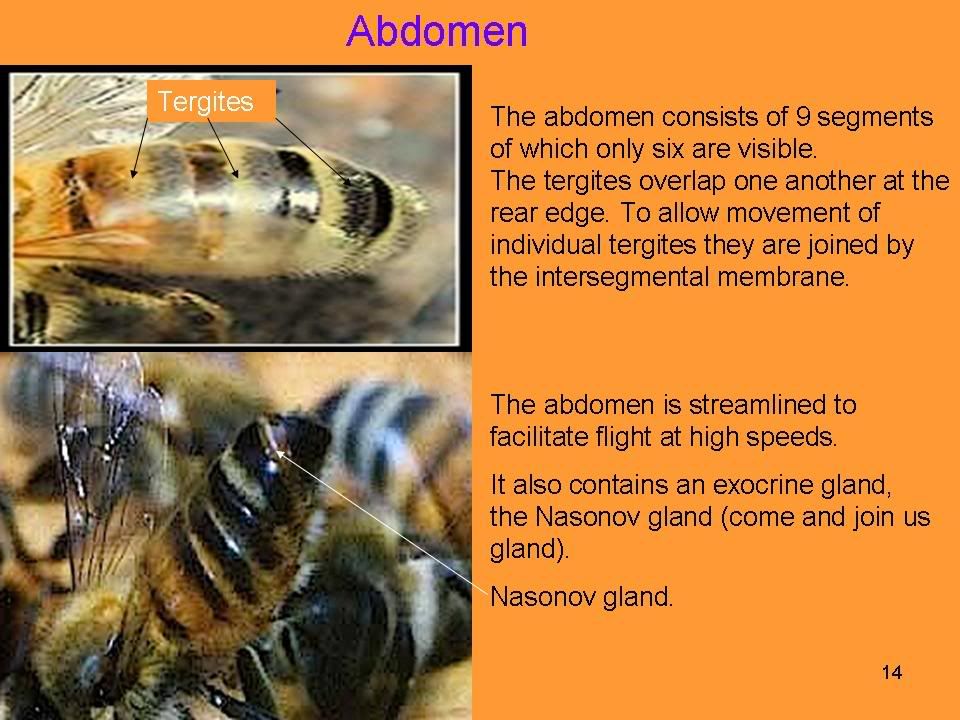 Abdomen

Tergites

The abdomen consists of 9 segments of which only six are visible.
The tergites overlap one another at the rear edge. To allow movement of individual tergites they are joined by the intersegmental membrane.

The abdomen is streamlined to facilitate flight at high speeds.

It also contains an exocrine gland, the Nasonov gland (come and join us gland).

Nasonov gland.

14